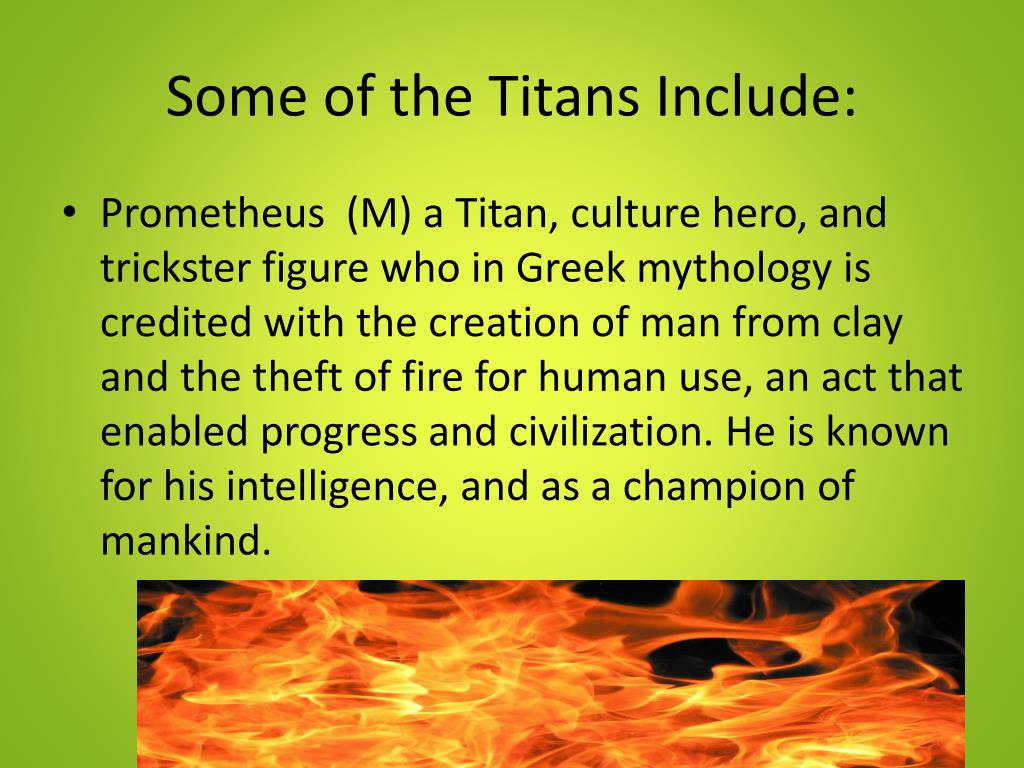 Some of the Titans Include:

• Prometheus (M) a Titan, culture hero, and trickster figure who in Greek mythology is credited with the creation of man from clay and the theft of fire for human use, an act that enabled progress and civilization. He is known for his intelligence, and as a champion of mankind.